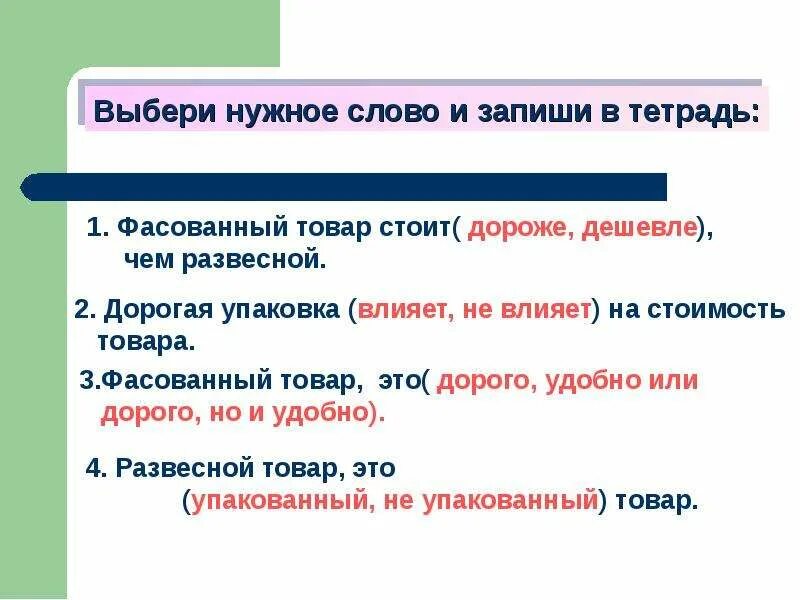 Выбери нужное слово и запиши в тетрадь:

1. Фасованный товар стоит( дороже, дешевле), чем развесной.

2. Дорогая упаковка (влияет, не влияет) на стоимость товара.

3.Фасованный товар, это( дорого, удобно или дорого, но и удобно).

4. Развесной товар, это (упакованный, не упакованный) товар.